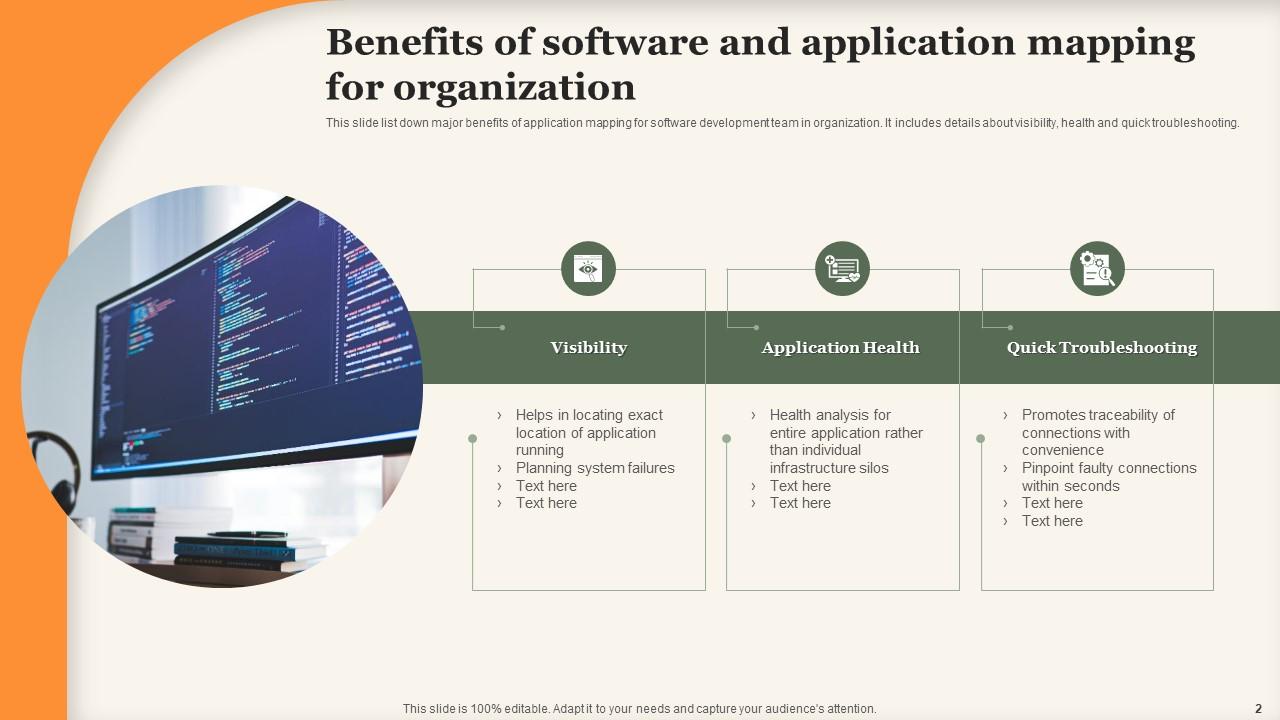 Benefits of software and application mapping for organization

This slide list down major benefits of application mapping for software development team in organization. It includes details about visibility, health and quick troubleshooting.

Visibility

› Helps in locating exact location of application running
› Planning system failures
› Text here
› Text here

Application Health

› Health analysis for entire application rather than individual infrastructure silos
› Text here
› Text here

Quick Troubleshooting

› Promotes traceability of connections with convenience
› Pinpoint faulty connections within seconds
› Text here
› Text here

This slide is 100% editable. Adapt it to your needs and capture your audience's attention.

2